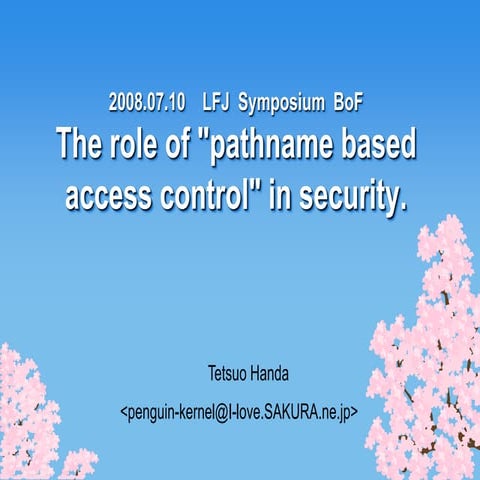 2008.07.10 LFJ Symposium BoF

The role of "pathname based access control" in security.

Tetsuo Handa

<penguin-kernel@I-love.SAKURA.ne.jp>